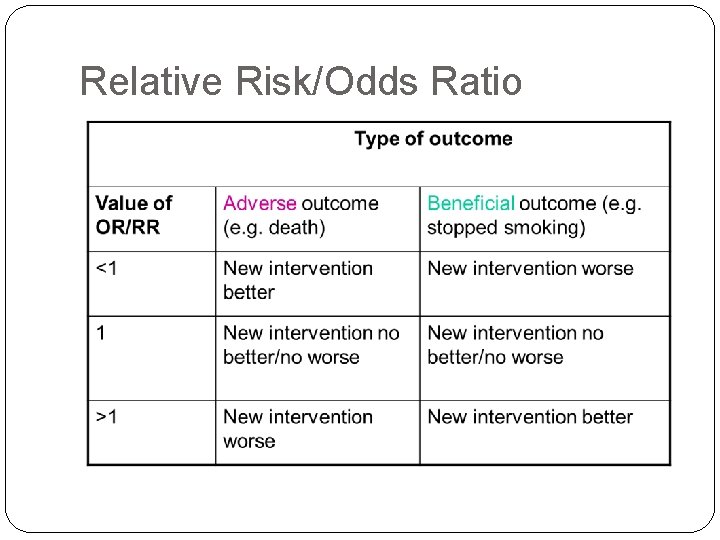 Relative Risk/Odds Ratio

| | Type of outcome | |
|---|---|---|
| Value of OR/RR | Adverse outcome (e.g. death) | Beneficial outcome (e.g. stopped smoking) |
| <1 | New intervention better | New intervention worse |
| 1 | New intervention no better/no worse | New intervention no better/no worse |
| >1 | New intervention worse | New intervention better |